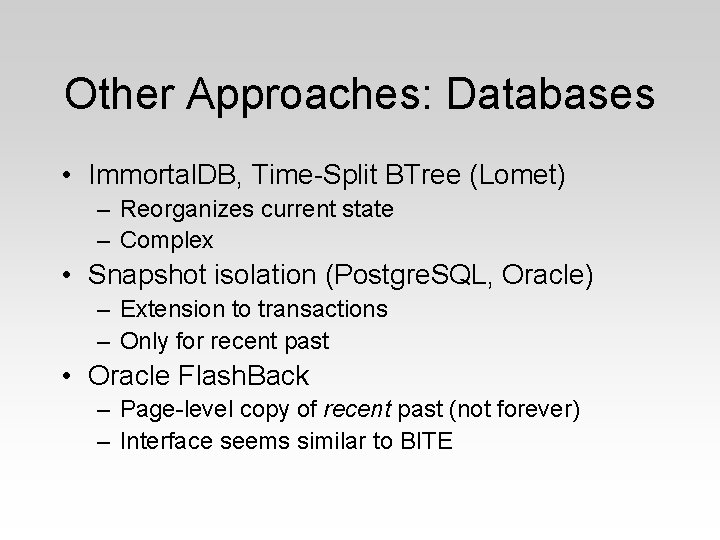 Other Approaches: Databases

• ImmortalDB, Time-Split BTree (Lomet)
– Reorganizes current state
– Complex
• Snapshot isolation (PostgreSQL, Oracle)
– Extension to transactions
– Only for recent past
• Oracle FlashBack
– Page-level copy of recent past (not forever)
– Interface seems similar to BITE